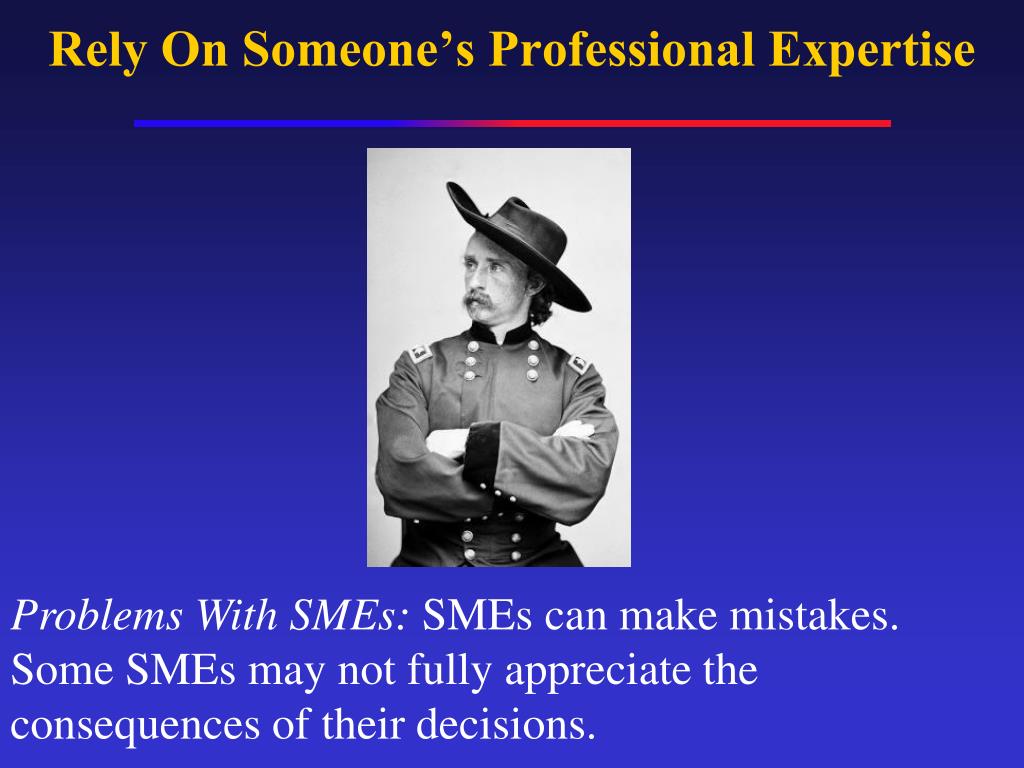 Rely On Someone's Professional Expertise

Problems With SMEs: SMEs can make mistakes. Some SMEs may not fully appreciate the consequences of their decisions.